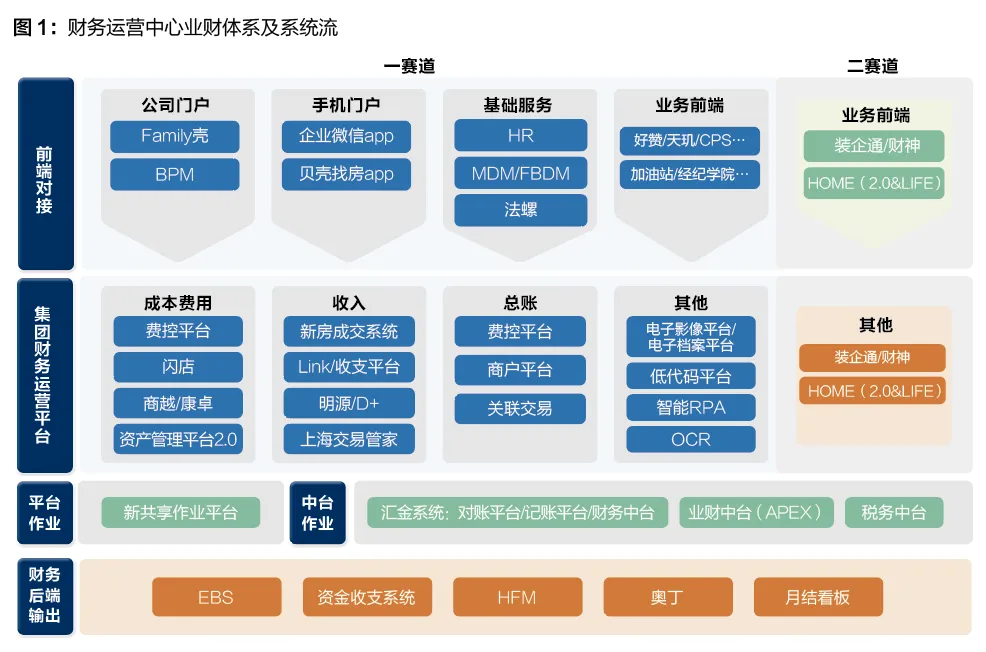 图 1：财务运营中心业财体系及系统流

一赛道

二赛道

前端对接

公司门户
Family壳
BPM

手机门户
企业微信app
贝壳找房app

基础服务
HR
MDM/FBDM
法螺

业务前端
好赞/天玑/CPS…
加油站/经纪学院…

业务前端
装企通/财神
HOME（2.0&LIFE）

集团财务运营平台

成本费用
费控平台
闪店
商越/康卓
资产管理平台2.0

收入
新房成交系统
Link/收支平台
明源/D+
上海交易管家

总账
费控平台
商户平台
关联交易

其他
电子影像平台/电子档案平台
低代码平台
智能RPA
OCR

其他
装企通/财神
HOME（2.0&LIFE）

平台作业
新共享作业平台

中台作业
汇金系统：对账平台/记账平台/财务中台
业财中台（APEX）
税务中台

财务后端输出
EBS
资金收支系统
HFM
奥丁
月结看板